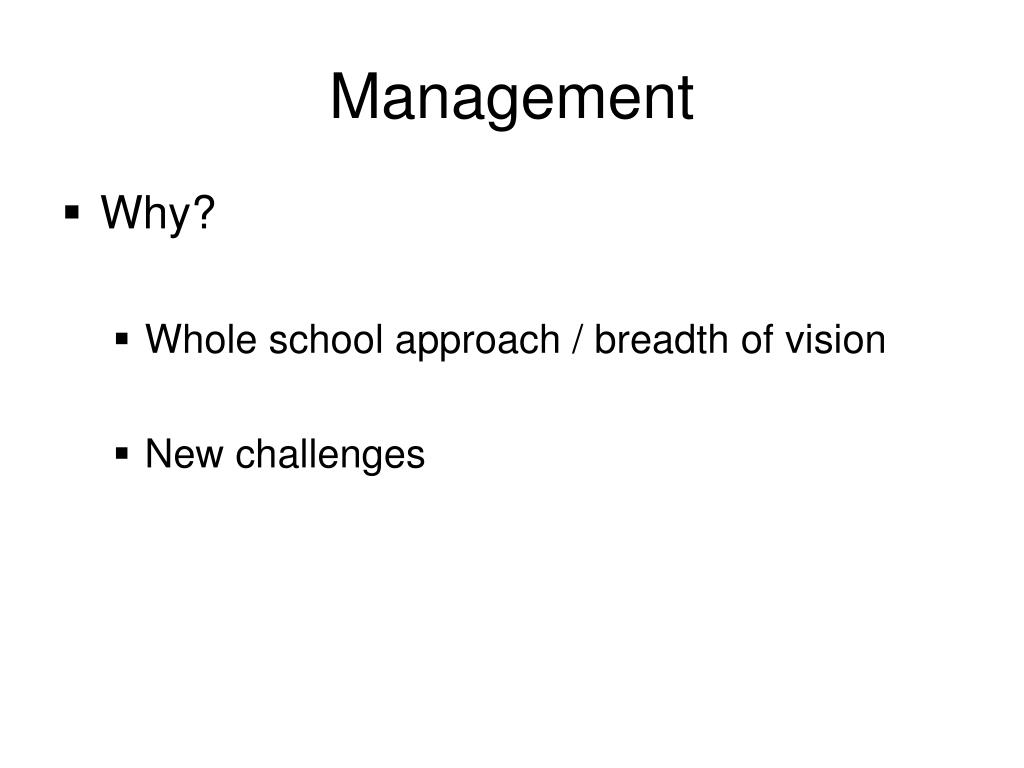 Management

▪ Why?

▪ Whole school approach / breadth of vision

▪ New challenges